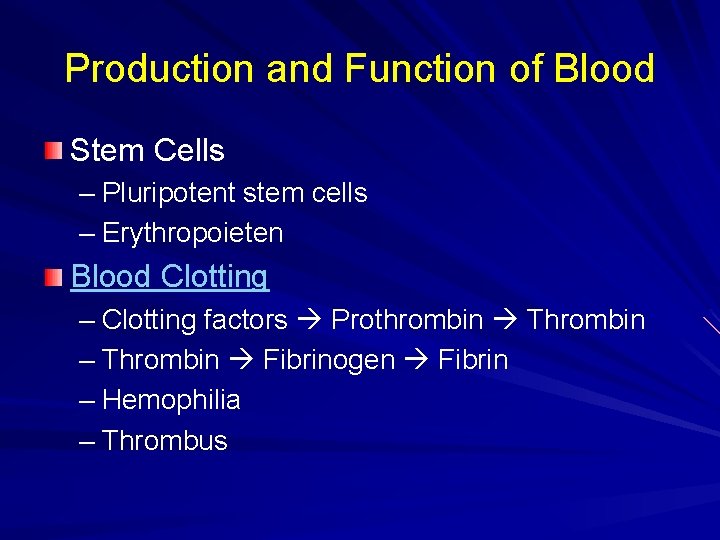 Production and Function of Blood

Stem Cells
– Pluripotent stem cells
– Erythropoieten

Blood Clotting
– Clotting factors → Prothrombin → Thrombin
– Thrombin → Fibrinogen → Fibrin
– Hemophilia
– Thrombus